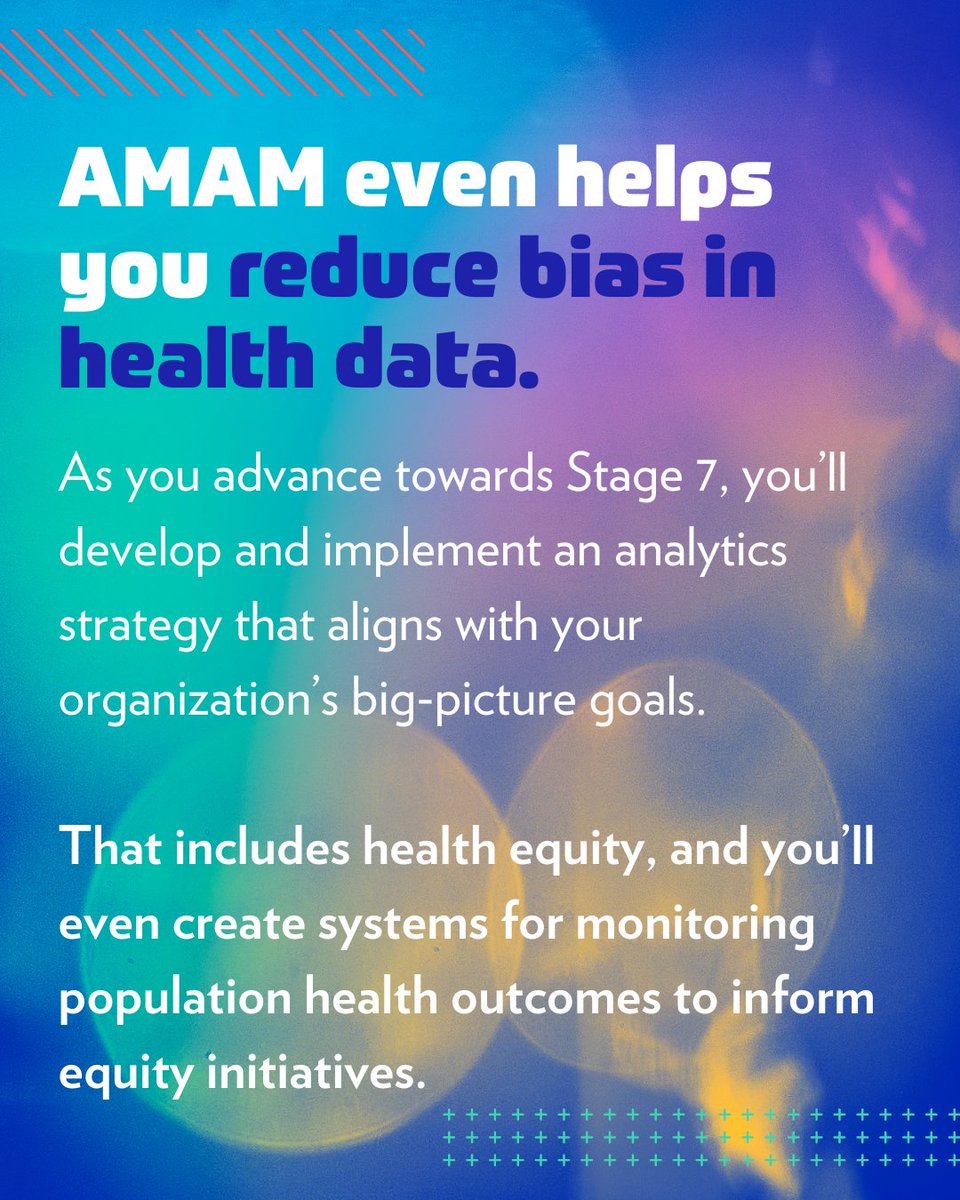 AMAM even helps you reduce bias in health data.

As you advance towards Stage 7, you'll develop and implement an analytics strategy that aligns with your organization's big-picture goals.

That includes health equity, and you'll even create systems for monitoring population health outcomes to inform equity initiatives.